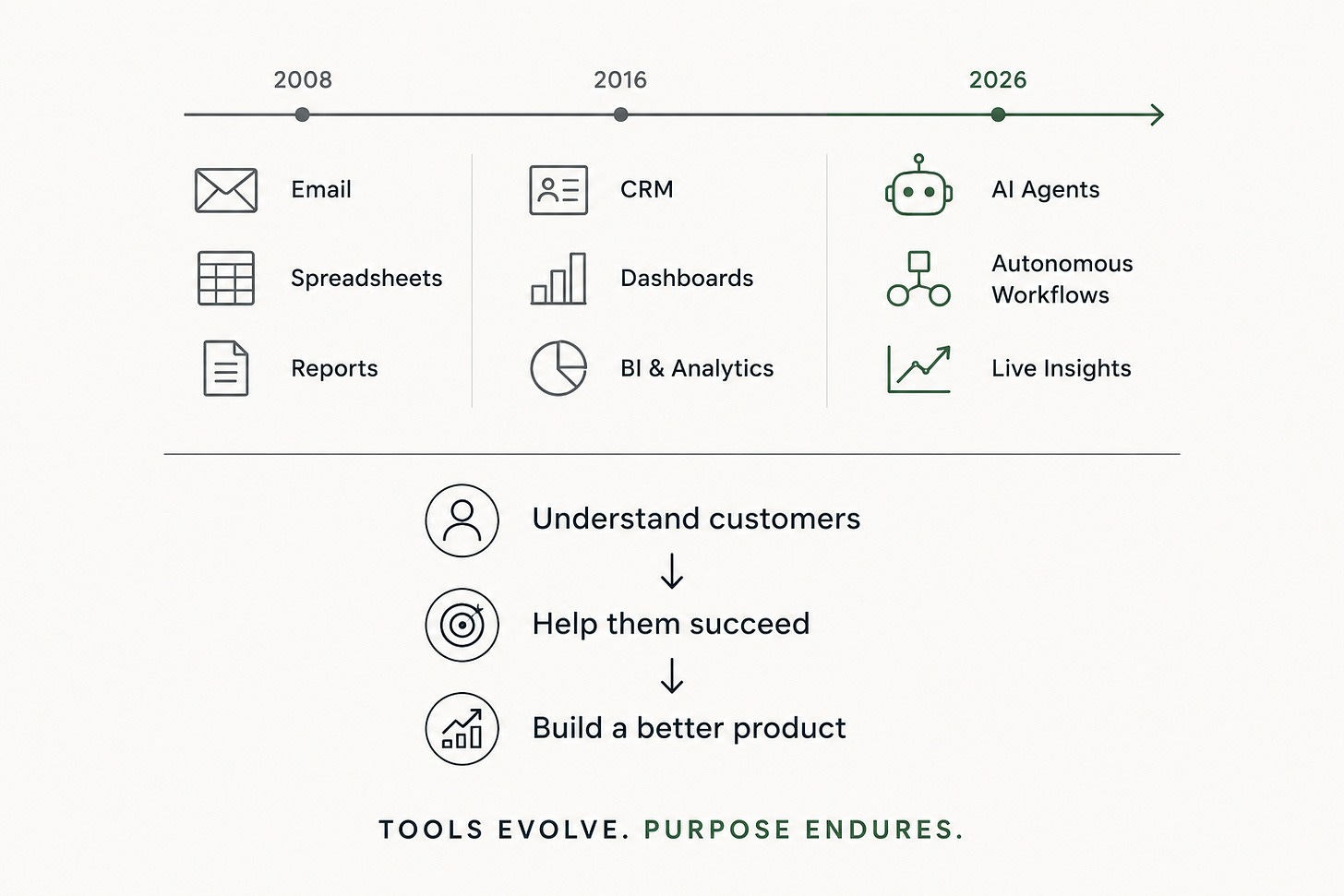 2008

2016

2026

Email

Spreadsheets

Reports

CRM

Dashboards

BI & Analytics

AI Agents

Autonomous Workflows

Live Insights

Understand customers

Help them succeed

Build a better product

TOOLS EVOLVE. PURPOSE ENDURES.